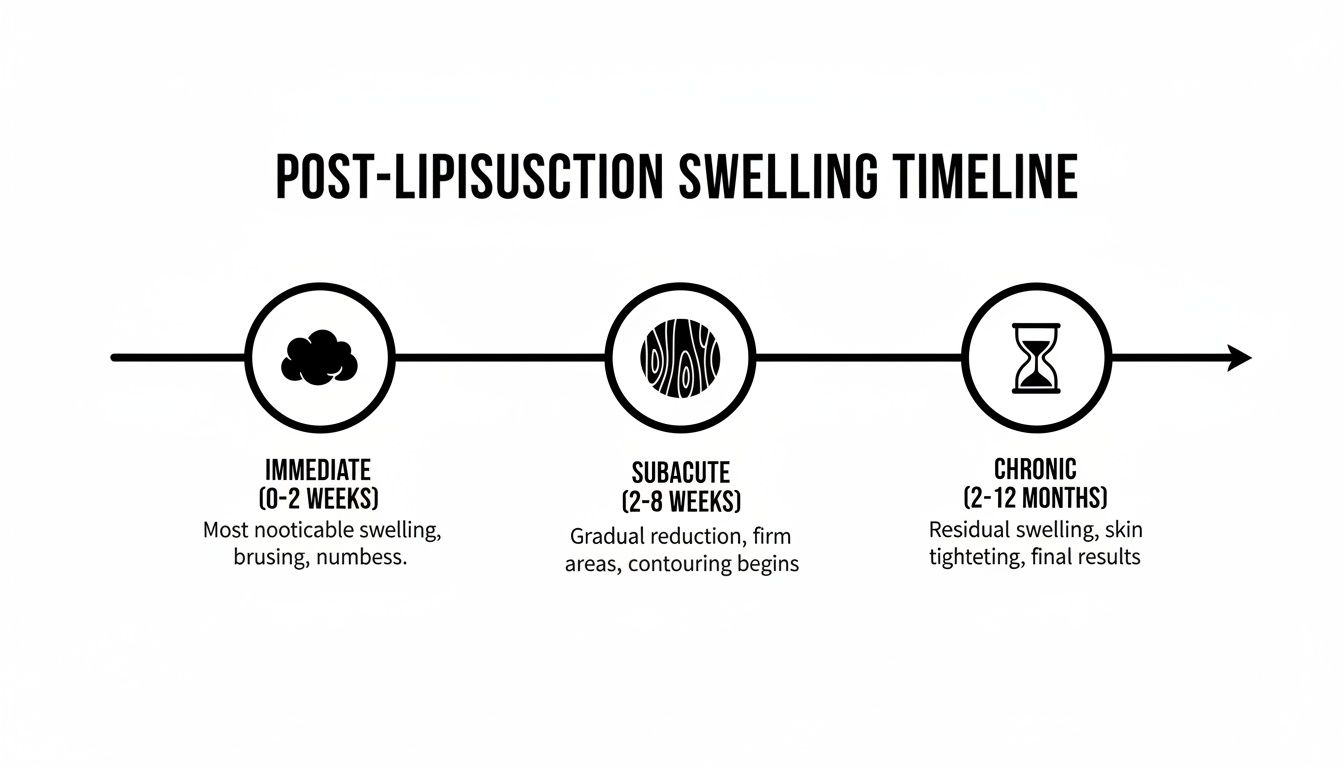 POST-LIPISUSCTION SWELLING TIMELINE

IMMEDIATE
(0-2 WEEKS)
Most nooticable swelling, brusing, numbess.

SUBACUTE
(2-8 WEEKS)
Gradual reduction, firm areas, contouring begins

CHRONIC
(2-12 MONTHS)
Residual swelling, skin tighteting, final results